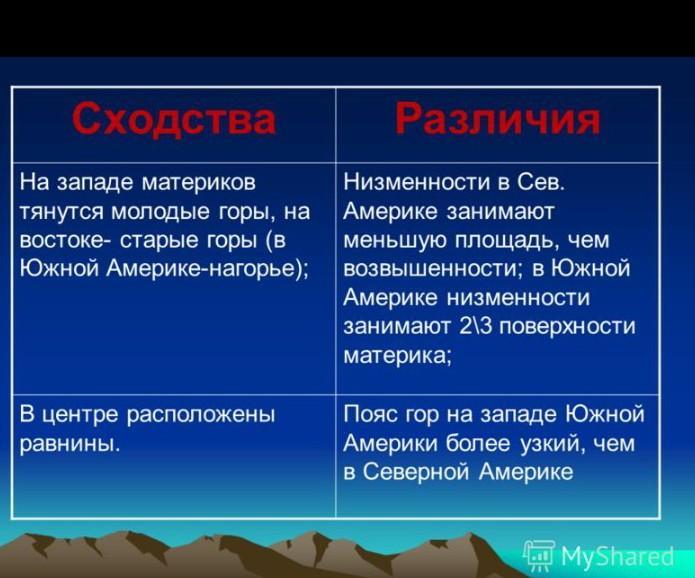 | Сходства | Различия |
|---|---|
| На западе материков тянутся молодые горы, на востоке- старые горы (в Южной Америке-нагорье); | Низменности в Сев. Америке занимают меньшую площадь, чем возвышенности; в Южной Америке низменности занимают 2\3 поверхности материка; |
| В центре расположены равнины. | Пояс гор на западе Южной Америки более узкий, чем в Северной Америке |

MyShared